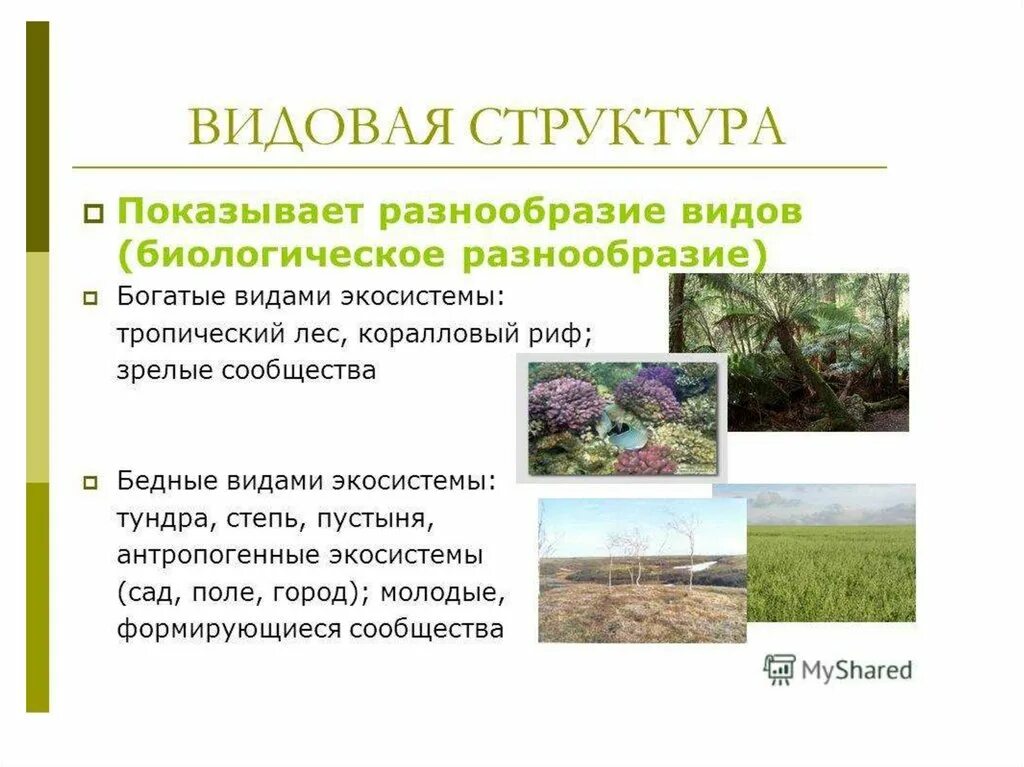 ВИДОВАЯ СТРУКТУРА

Показывает разнообразие видов (биологическое разнообразие)

Богатые видами экосистемы: тропический лес, коралловый риф; зрелые сообщества

Бедные видами экосистемы: тундра, степь, пустыня, антропогенные экосистемы (сад, поле, город); молодые, формирующиеся сообщества

MyShared